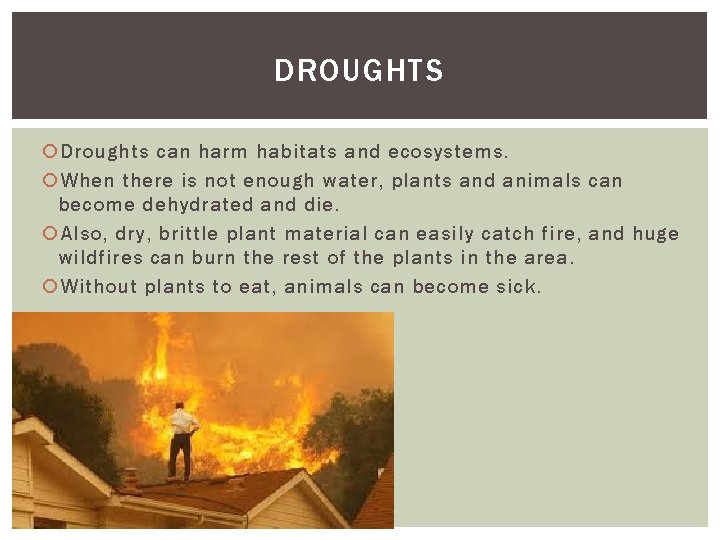 DROUGHTS

Droughts can harm habitats and ecosystems.

When there is not enough water, plants and animals can become dehydrated and die.

Also, dry, brittle plant material can easily catch fire, and huge wildfires can burn the rest of the plants in the area.

Without plants to eat, animals can become sick.